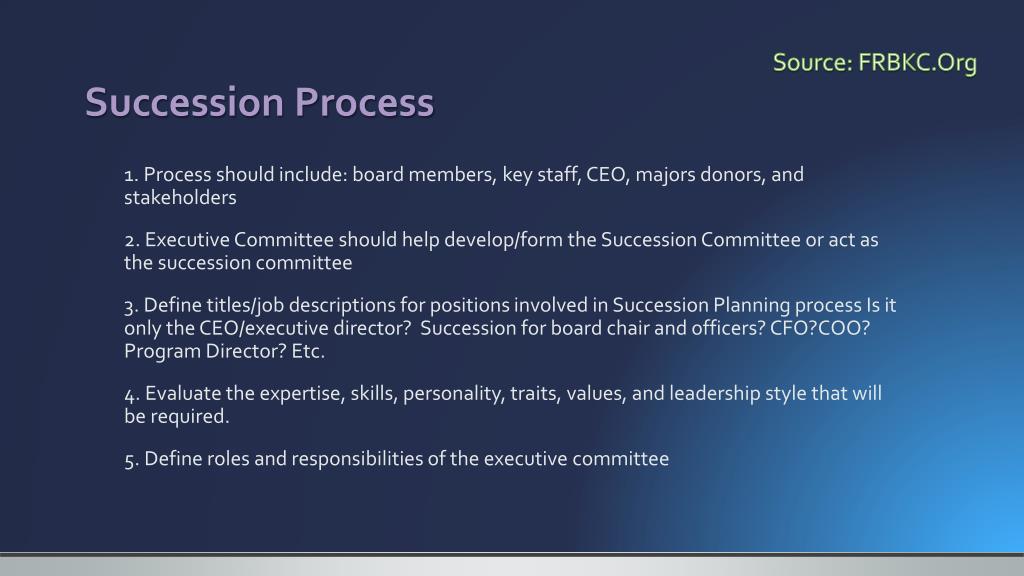 Source: FRBKC.Org

Succession Process

1. Process should include: board members, key staff, CEO, majors donors, and stakeholders

2. Executive Committee should help develop/form the Succession Committee or act as the succession committee

3. Define titles/job descriptions for positions involved in Succession Planning process Is it only the CEO/executive director?  Succession for board chair and officers? CFO?COO? Program Director? Etc.

4. Evaluate the expertise, skills, personality, traits, values, and leadership style that will be required.

5. Define roles and responsibilities of the executive committee